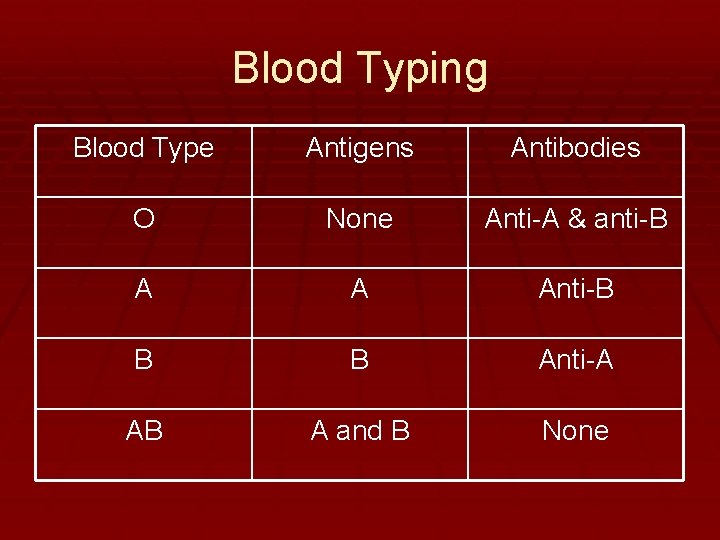 Blood Typing

| Blood Type | Antigens | Antibodies |
|---|---|---|
| O | None | Anti-A & anti-B |
| A | A | Anti-B |
| B | B | Anti-A |
| AB | A and B | None |